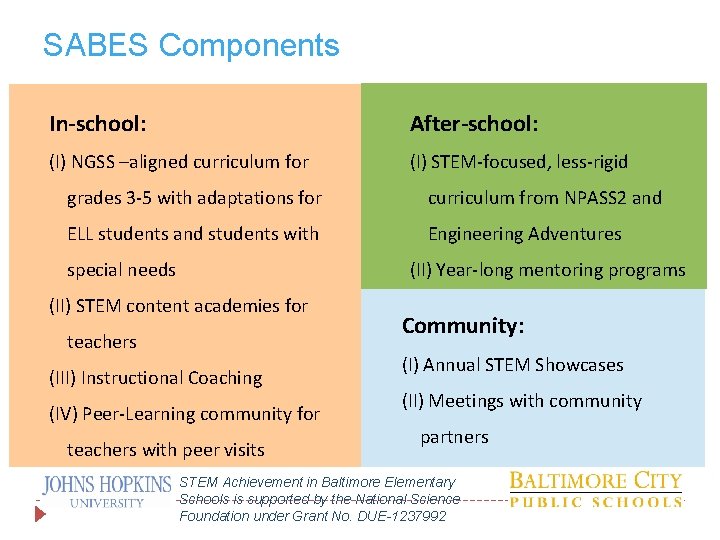 SABES Components

In-school:

(I) NGSS –aligned curriculum for grades 3-5 with adaptations for ELL students and students with special needs

(II) STEM content academies for teachers

(III) Instructional Coaching

(IV) Peer-Learning community for teachers with peer visits

After-school:

(I) STEM-focused, less-rigid curriculum from NPASS2 and Engineering Adventures

(II) Year-long mentoring programs

Community:

(I) Annual STEM Showcases

(II) Meetings with community partners

JOHNS HOPKINS UNIVERSITY

STEM Achievement in Baltimore Elementary Schools is supported by the National Science Foundation under Grant No. DUE-1237992

BALTIMORE CITY PUBLIC SCHOOLS